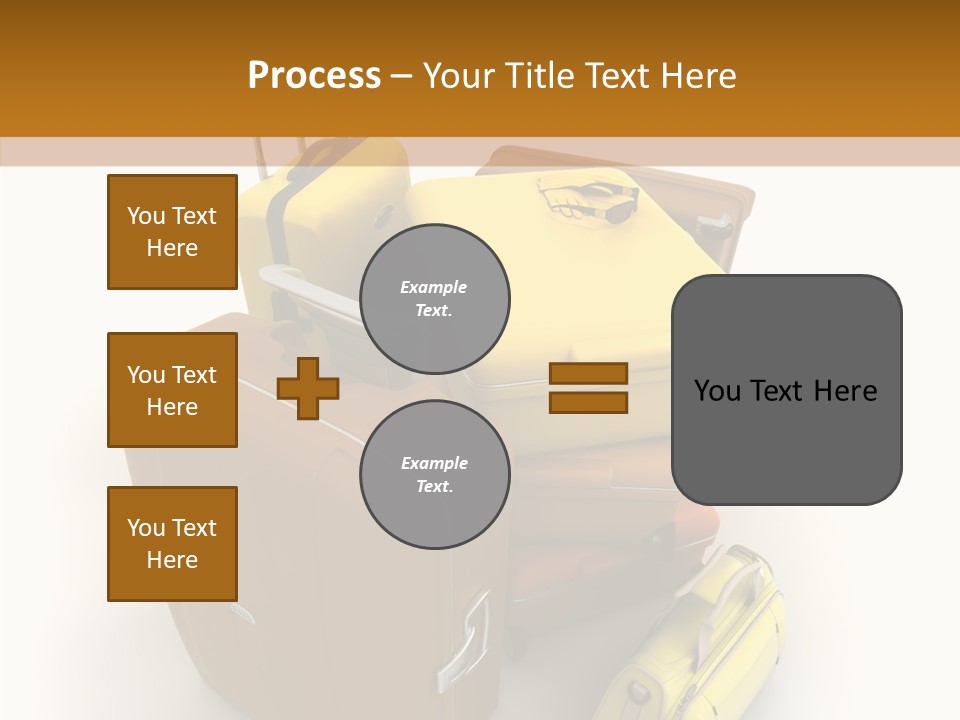 Process – Your Title Text Here

You Text Here

You Text Here

You Text Here

Example Text.

Example Text.

You Text Here